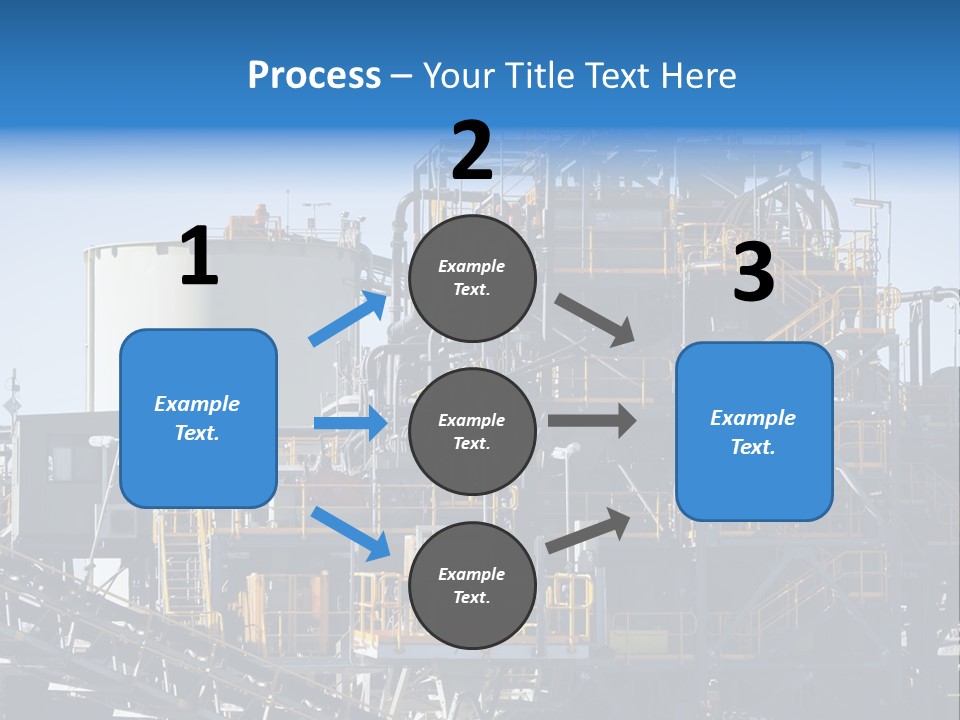 Process – Your Title Text Here

1

Example Text.

2

Example Text.

Example Text.

Example Text.

3

Example Text.